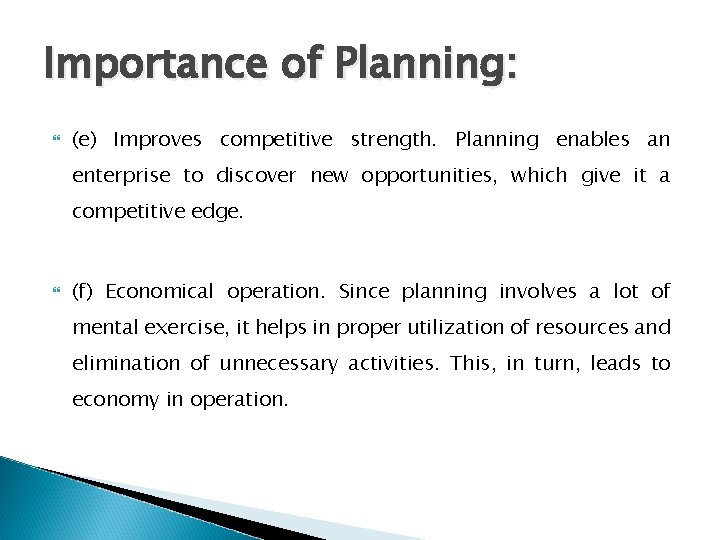 Importance of Planning:

(e) Improves competitive strength. Planning enables an enterprise to discover new opportunities, which give it a competitive edge.

(f) Economical operation. Since planning involves a lot of mental exercise, it helps in proper utilization of resources and elimination of unnecessary activities. This, in turn, leads to economy in operation.